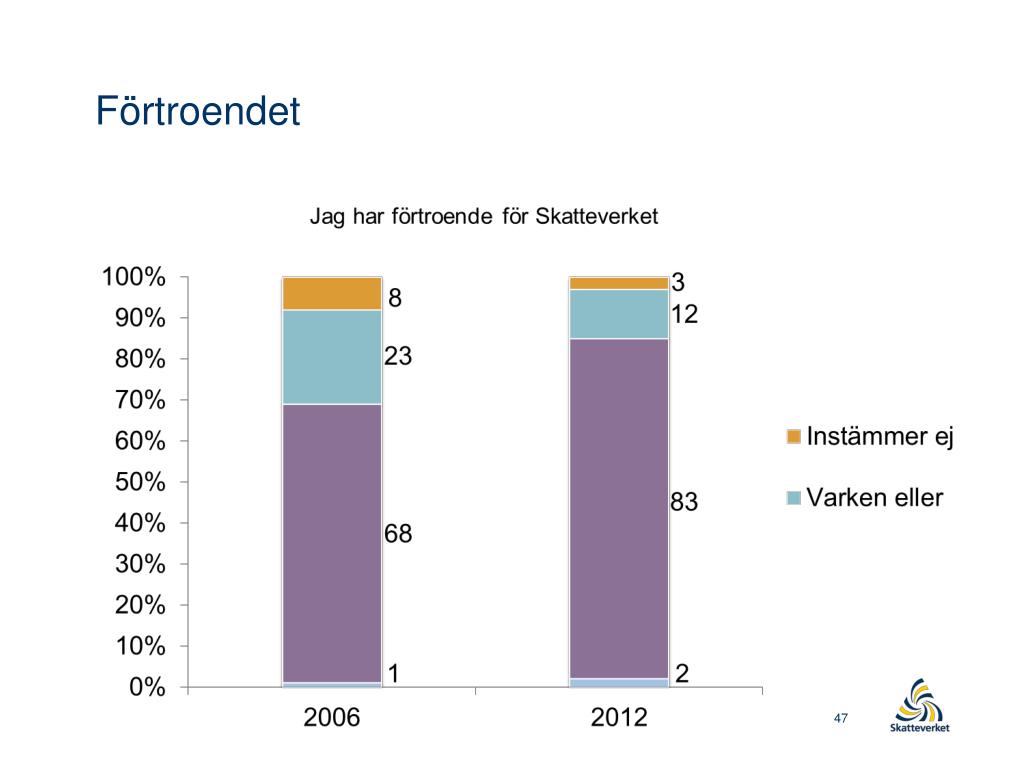 Förtroendet

Jag har förtroende för Skatteverket

100%
90%
80%
70%
60%
50%
40%
30%
20%
10%
0%

8
23
68
1

3
12
83
2

2006
2012

Instämmer ej
Varken eller

47

Skatteverket